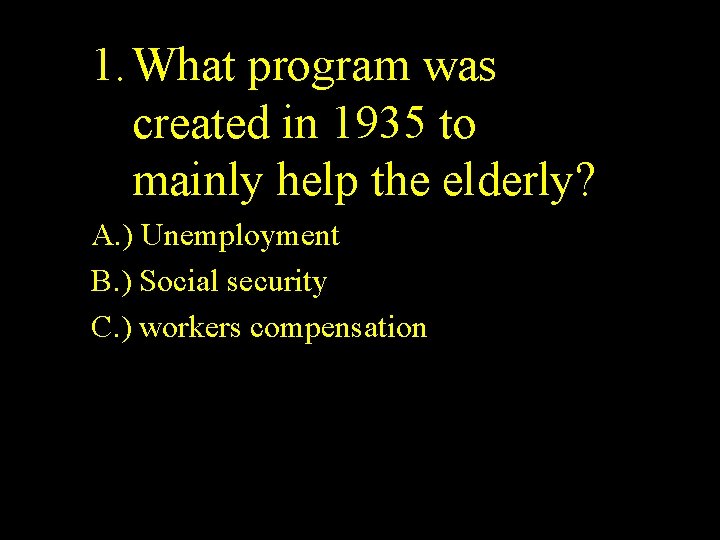 1. What program was created in 1935 to mainly help the elderly?

A.) Unemployment

B.) Social security

C.) workers compensation